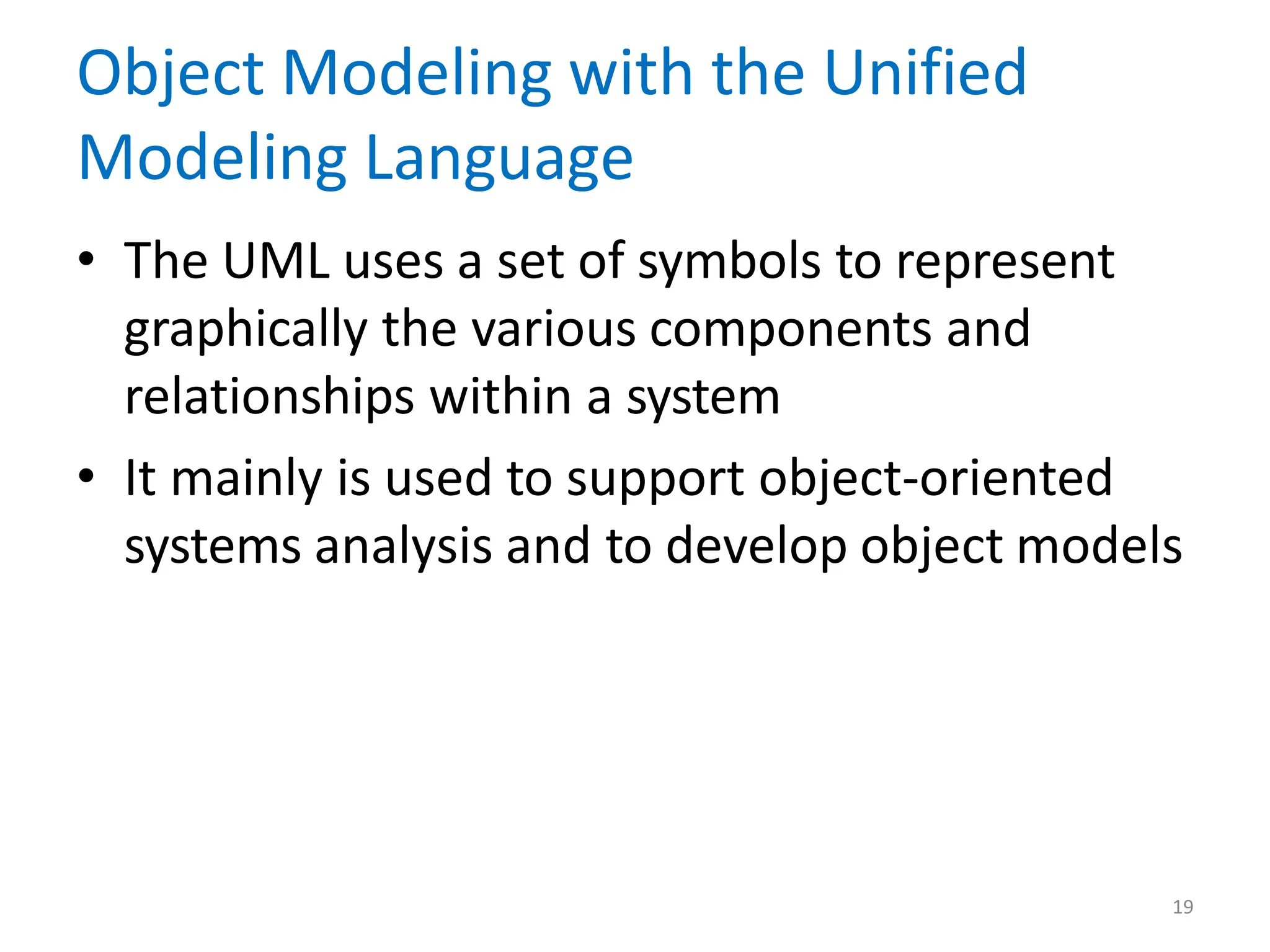 Object Modeling with the Unified Modeling Language

• The UML uses a set of symbols to represent graphically the various components and relationships within a system

• It mainly is used to support object-oriented systems analysis and to develop object models

19